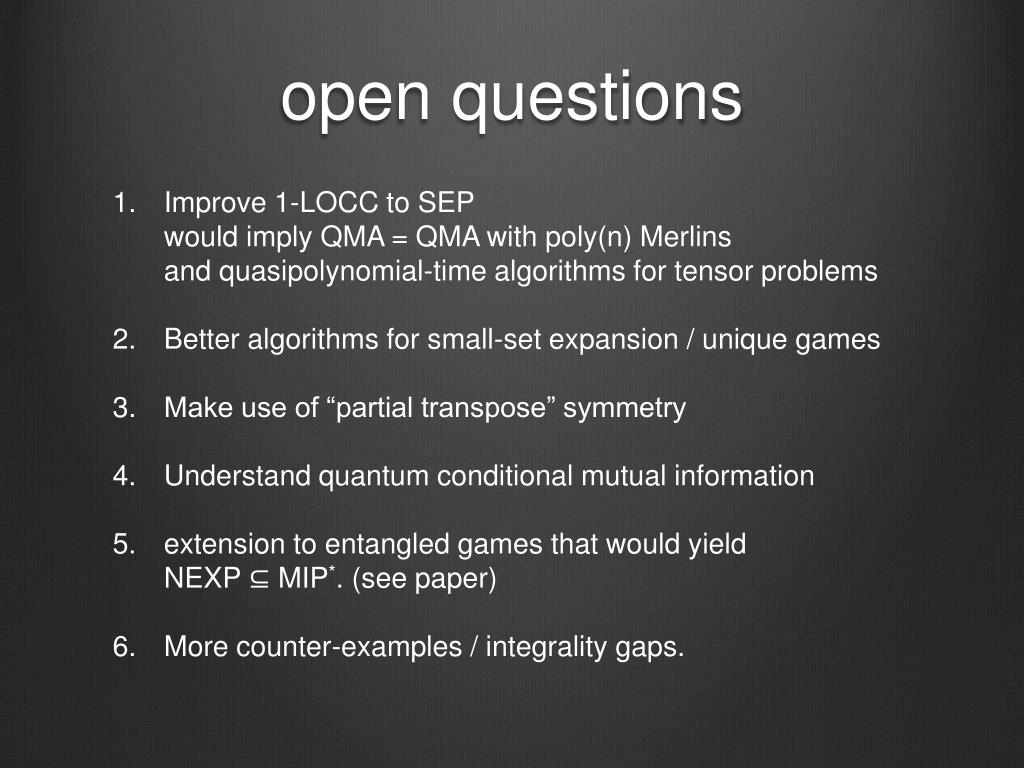 open questions

1. Improve 1-LOCC to SEP
would imply QMA = QMA with poly(n) Merlins
and quasipolynomial-time algorithms for tensor problems

2. Better algorithms for small-set expansion / unique games

3. Make use of “partial transpose” symmetry

4. Understand quantum conditional mutual information

5. extension to entangled games that would yield
NEXP $\subseteq$ MIP$^*$. (see paper)

6. More counter-examples / integrality gaps.